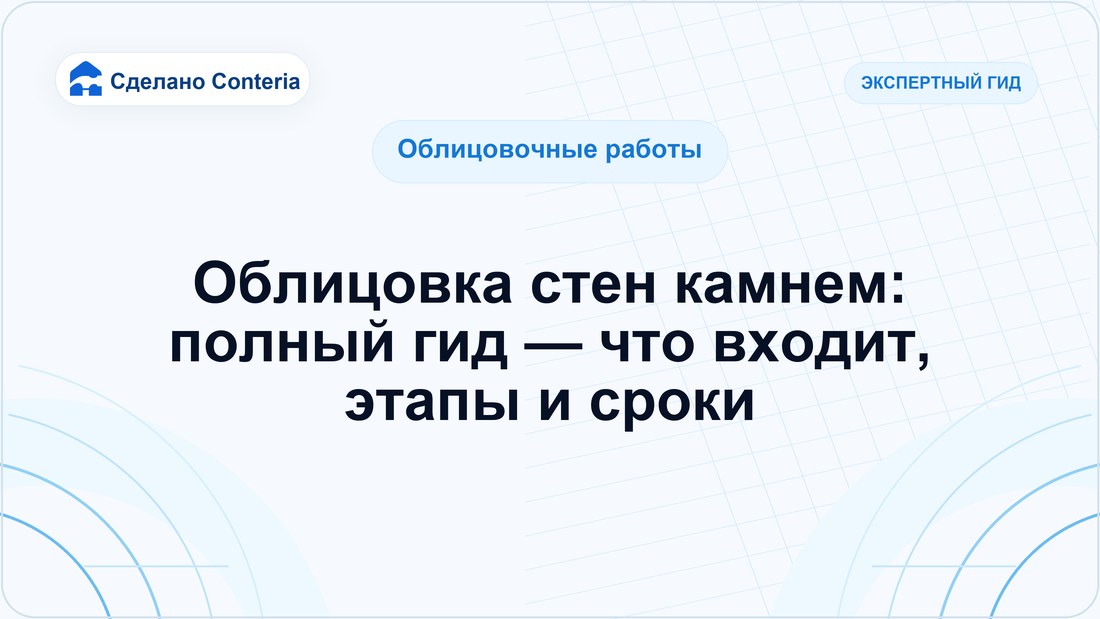 Сделано Conteria

ЭКСПЕРТНЫЙ ГИД

Облицовочные работы

Облицовка стен камнем: полный гид — что входит, этапы и сроки